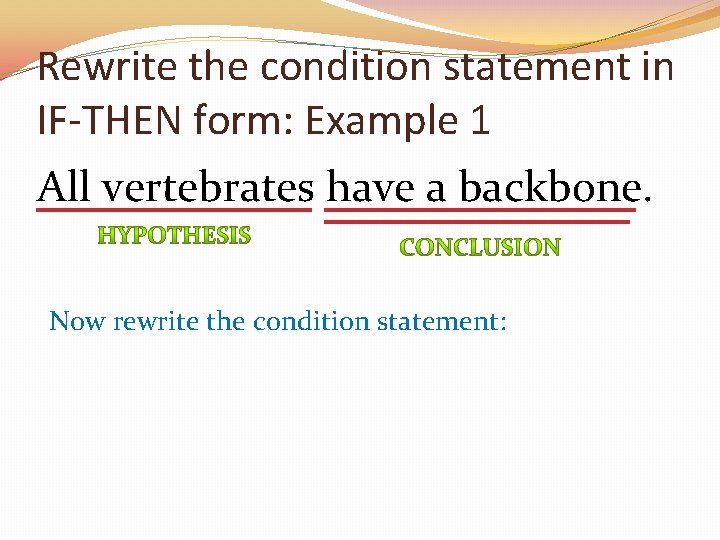 Rewrite the condition statement in IF-THEN form: Example 1

All vertebrates have a backbone.

HYPOTHESIS

CONCLUSION

Now rewrite the condition statement: